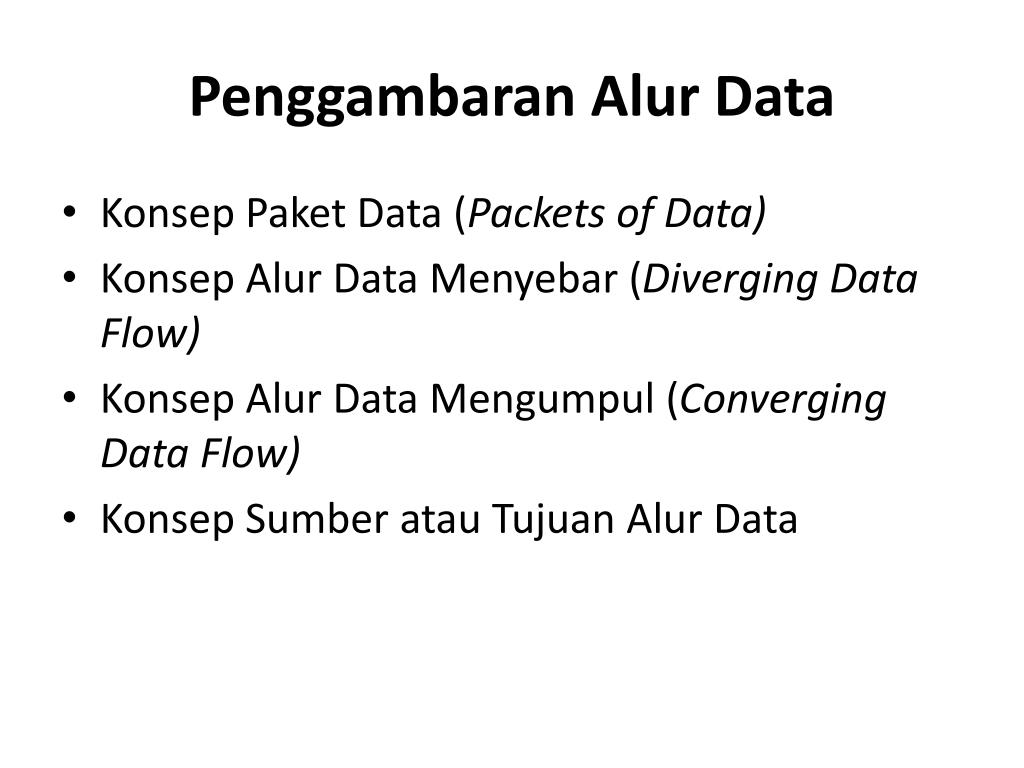 Penggambaran Alur Data

• Konsep Paket Data (Packets of Data)
• Konsep Alur Data Menyebar (Diverging Data Flow)
• Konsep Alur Data Mengumpul (Converging Data Flow)
• Konsep Sumber atau Tujuan Alur Data